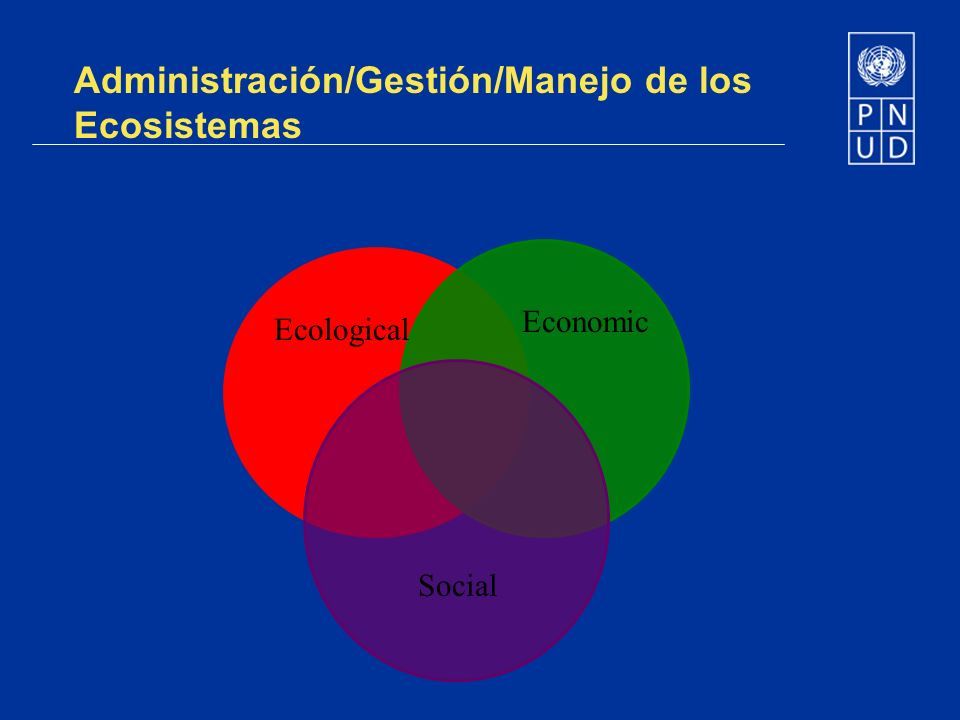 Administración/Gestión/Manejo de los Ecosistemas

P N
U D

Ecological

Economic

Social